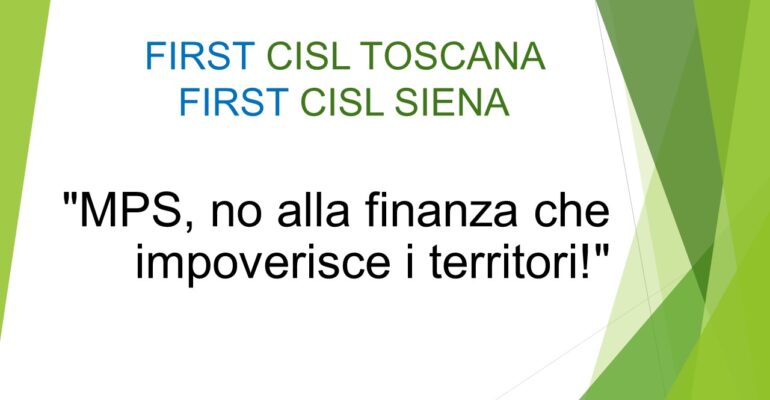 FIRST CISL TOSCANA
FIRST CISL SIENA

"MPS, no alla finanza che impoverisce i territori!"